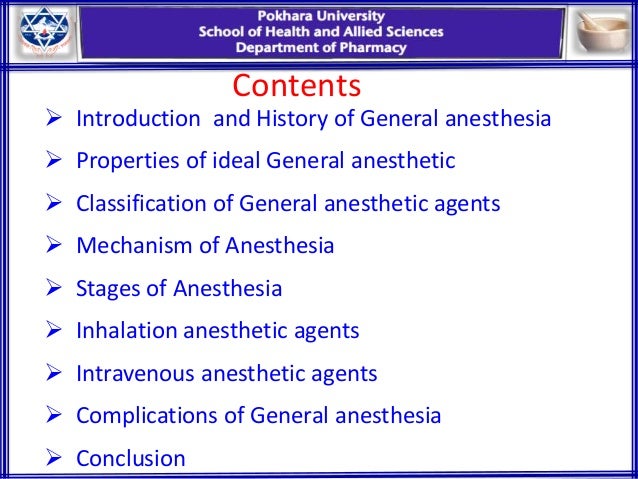 Pokhara University
School of Health and Allied Sciences
Department of Pharmacy

Contents

➢ Introduction and History of General anesthesia
➢ Properties of ideal General anesthetic
➢ Classification of General anesthetic agents
➢ Mechanism of Anesthesia
➢ Stages of Anesthesia
➢ Inhalation anesthetic agents
➢ Intravenous anesthetic agents
➢ Complications of General anesthesia
➢ Conclusion